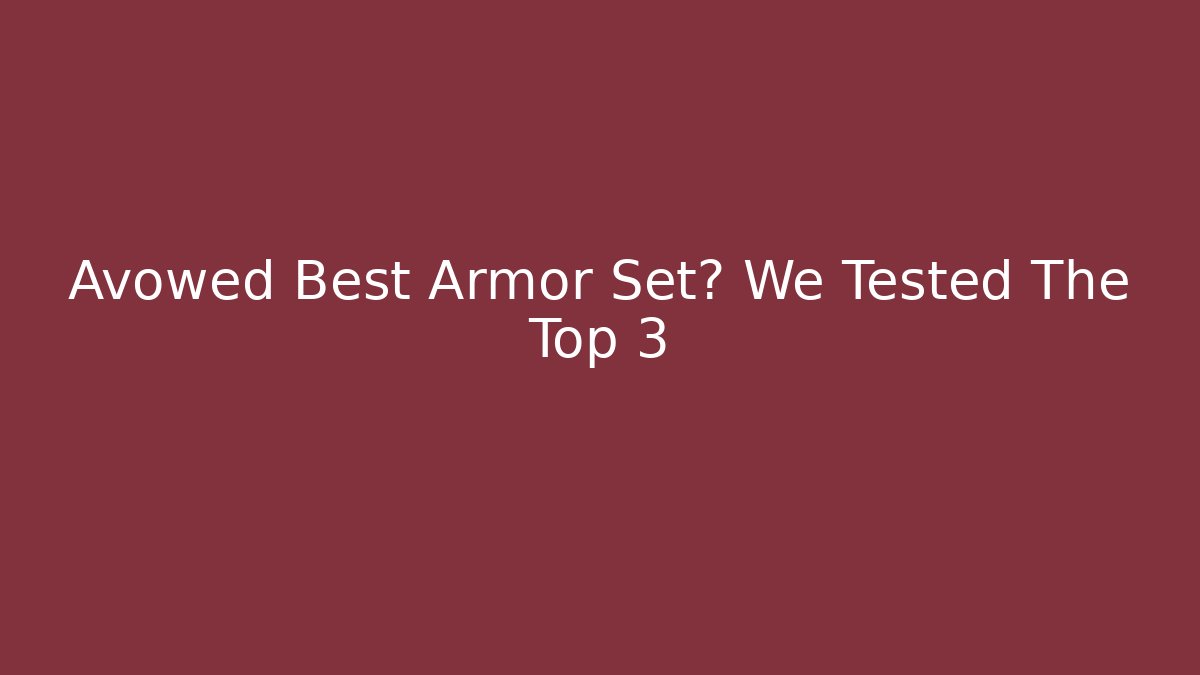 Avowed Best Armor Set? We Tested The Top 3